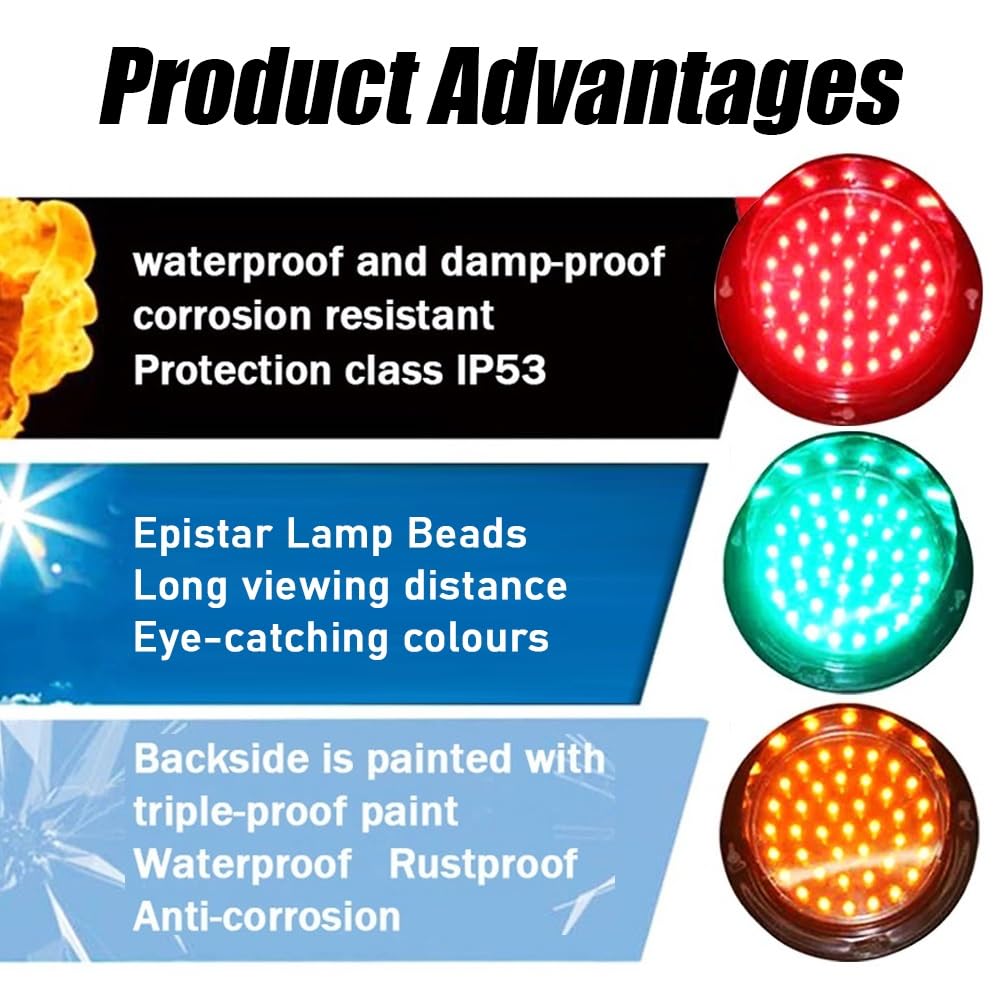 Product Advantages

waterproof and damp-proof
corrosion resistant
Protection class IP53

Epistar Lamp Beads
Long viewing distance
Eye-catching colours

Backside is painted with
triple-proof paint
Waterproof Rustproof
Anti-corrosion